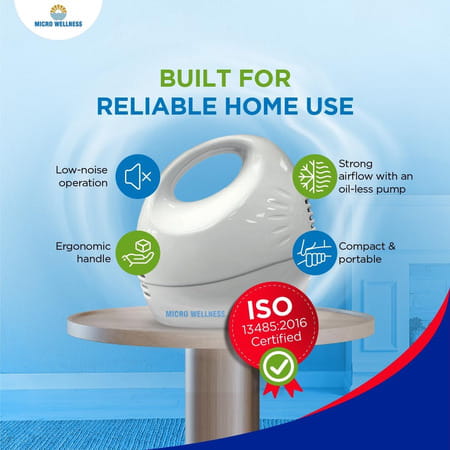 MICRO WELLNESS

BUILT FOR
RELIABLE HOME USE

Low-noise operation

Strong airflow with an oil-less pump

Ergonomic handle

Compact & portable

MICRO WELLNESS

ISO
13485:2016
Certified